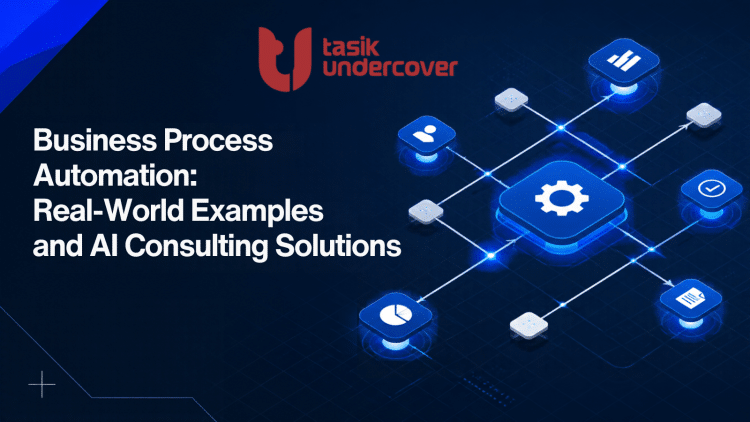 tasik
undercover

Business Process
Automation:
Real-World Examples
and AI Consulting Solutions